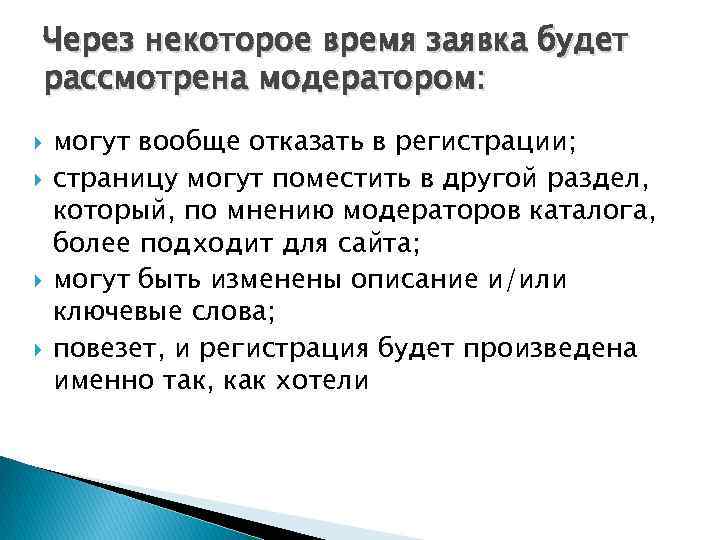 Через некоторое время заявка будет рассмотрена модератором:

могут вообще отказать в регистрации;

страницу могут поместить в другой раздел, который, по мнению модераторов каталога, более подходит для сайта;

могут быть изменены описание и/или ключевые слова;

повезет, и регистрация будет произведена именно так, как хотели